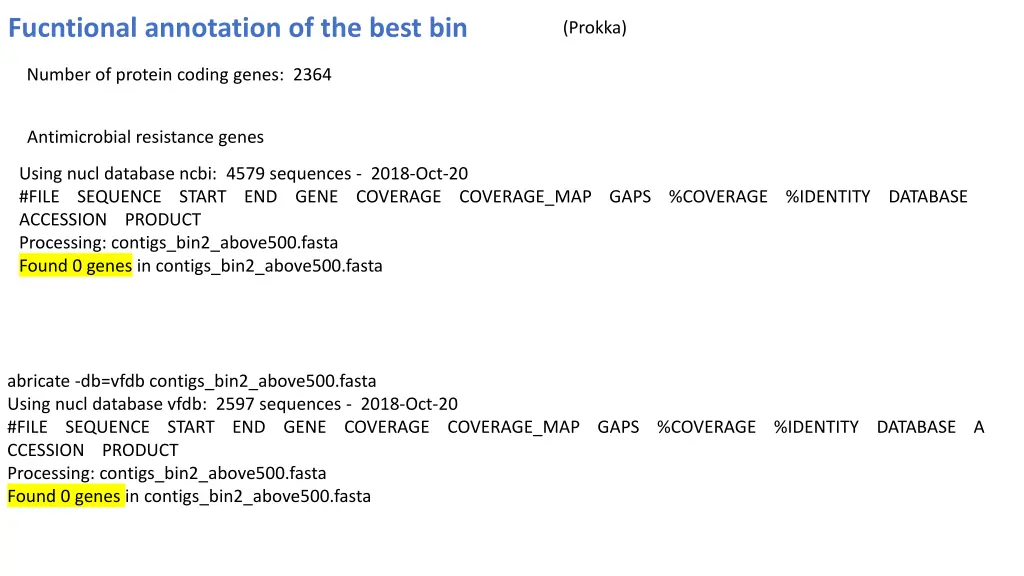 Fucntional annotation of the best bin

(Prokka)

Number of protein coding genes: 2364

Antimicrobial resistance genes

Using nucl database ncbi: 4579 sequences - 2018-Oct-20
#FILE SEQUENCE START END GENE COVERAGE COVERAGE_MAP GAPS %COVERAGE %IDENTITY DATABASE ACCESSION PRODUCT
Processing: contigs_bin2_above500.fasta
Found 0 genes in contigs_bin2_above500.fasta

abricate -db=vfdb contigs_bin2_above500.fasta
Using nucl database vfdb: 2597 sequences - 2018-Oct-20
#FILE SEQUENCE START END GENE COVERAGE COVERAGE_MAP GAPS %COVERAGE %IDENTITY DATABASE A CCESSION PRODUCT
Processing: contigs_bin2_above500.fasta
Found 0 genes in contigs_bin2_above500.fasta